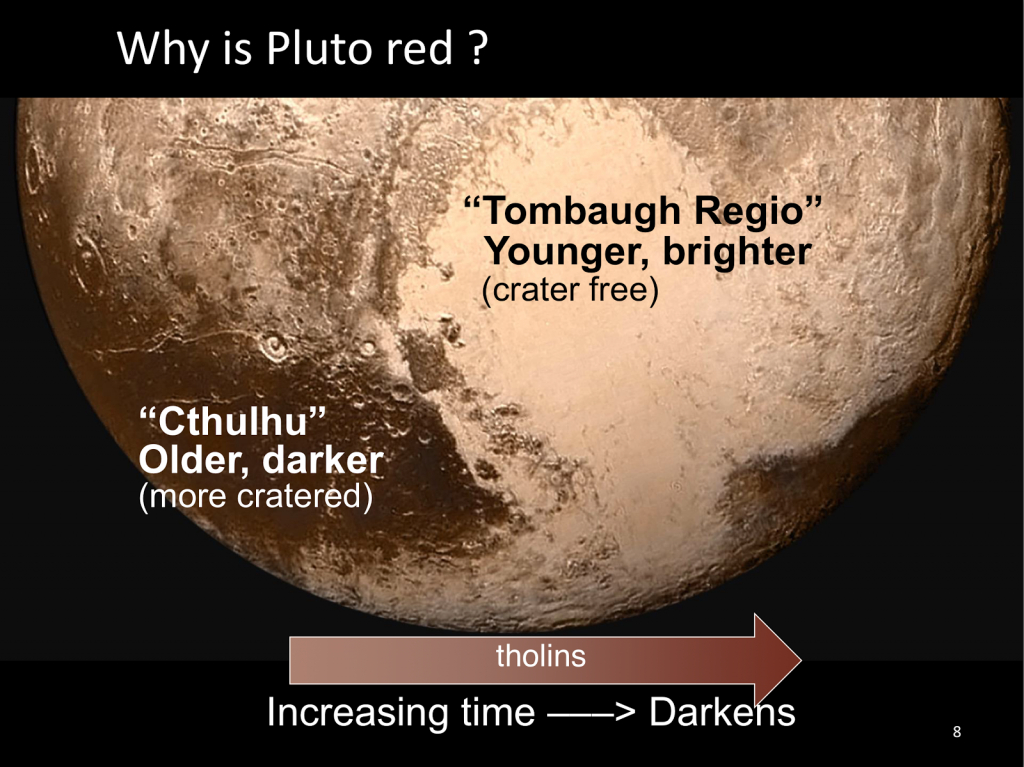 Why is Pluto red ?

“Tombaugh Regio”
Younger, brighter
(crater free)

“Cthulhu”
Older, darker
(more cratered)

tholins

Increasing time ——> Darkens

8